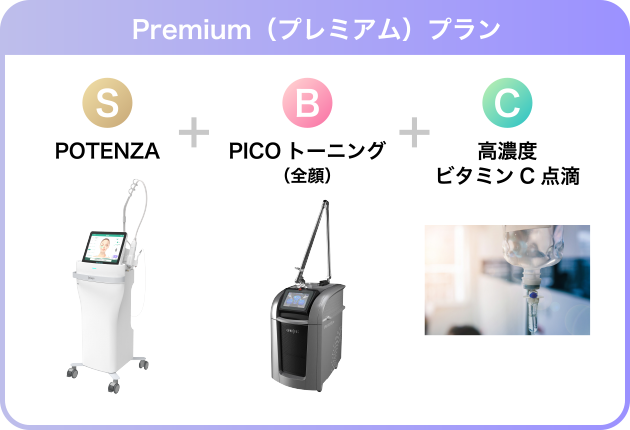 Premium（プレミアム）プラン

S
POTENZA

+

B
PICO トーニング
（全顔）

+

C
高濃度
ビタミン C 点滴